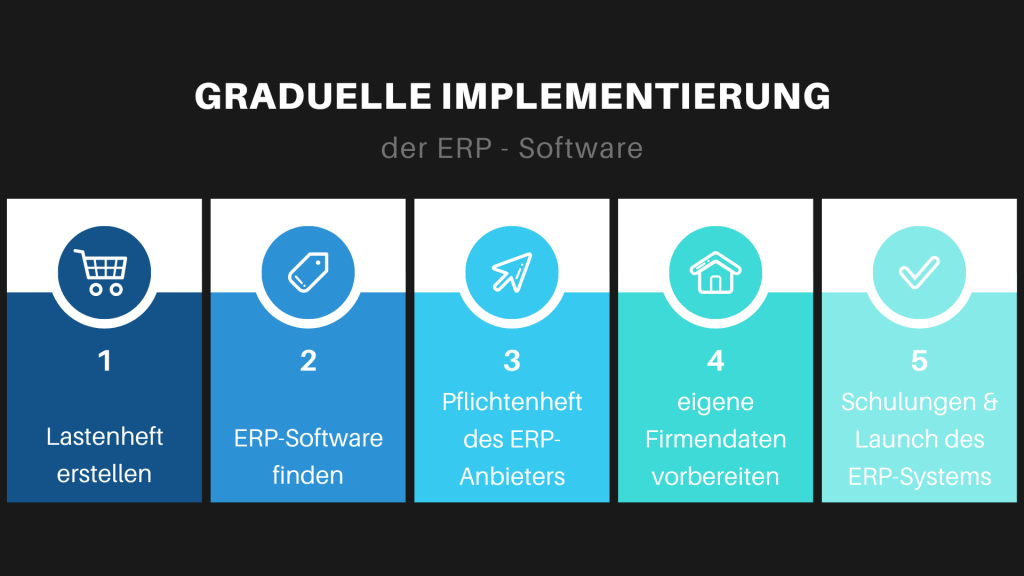 GRADUELLE IMPLEMENTIERUNG

der ERP - Software

1

Lastenheft erstellen

2

ERP-Software finden

3

Pflichtenheft des ERP-Anbieters

4

eigene Firmendaten vorbereiten

5

Schulungen & Launch des ERP-Systems